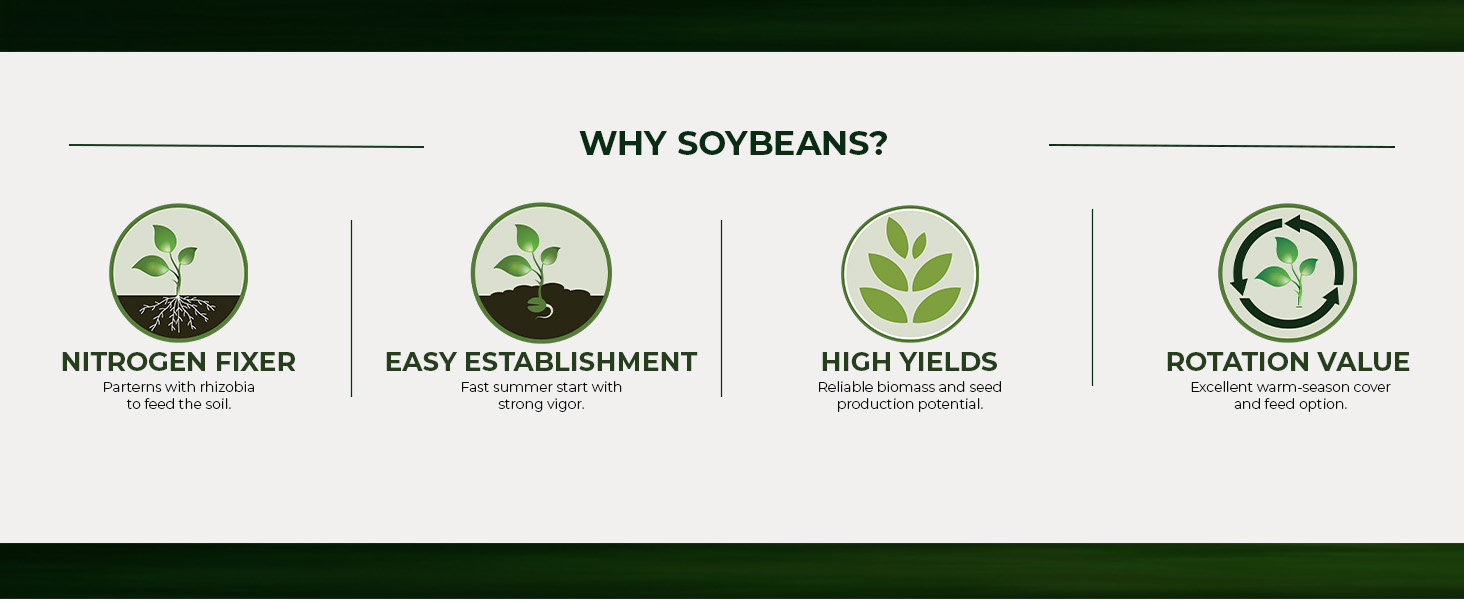 WHY SOYBEANS?

NITROGEN FIXER
Parterns with rhizobia to feed the soil.

EASY ESTABLISHMENT
Fast summer start with strong vigor.

HIGH YIELDS
Reliable biomass and seed production potential.

ROTATION VALUE
Excellent warm-season cover and feed option.